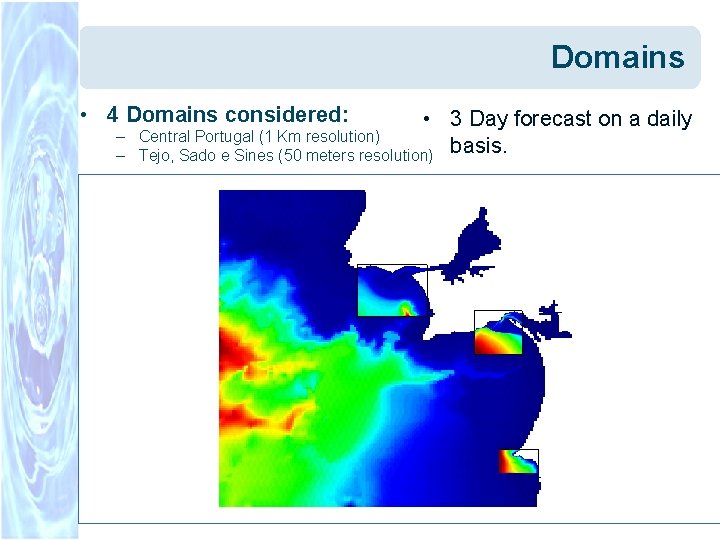 Domains

• 4 Domains considered:
– Central Portugal (1 Km resolution)
– Tejo, Sado e Sines (50 meters resolution)

• 3 Day forecast on a daily basis.